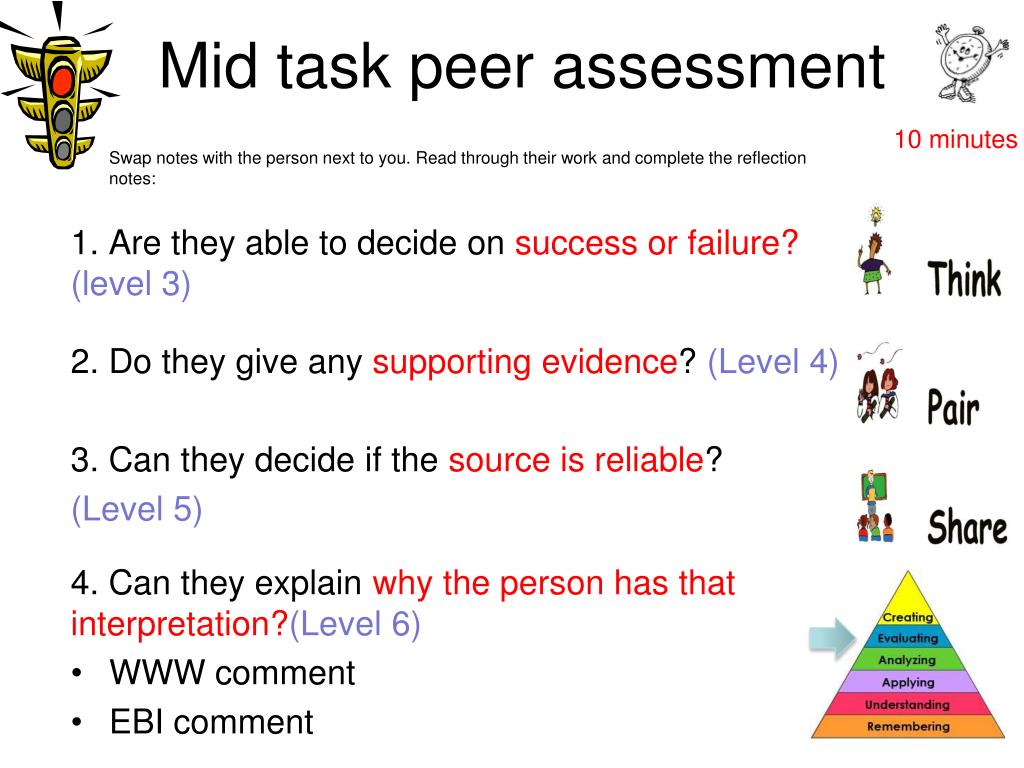 Mid task peer assessment

10 minutes

Swap notes with the person next to you. Read through their work and complete the reflection notes:

1. Are they able to decide on success or failure? (level 3)

2. Do they give any supporting evidence? (Level 4)

3. Can they decide if the source is reliable? (Level 5)

4. Can they explain why the person has that interpretation?(Level 6)

• WWW comment
• EBI comment

Think

Pair

Share

Creating
Evaluating
Analyzing
Applying
Understanding
Remembering